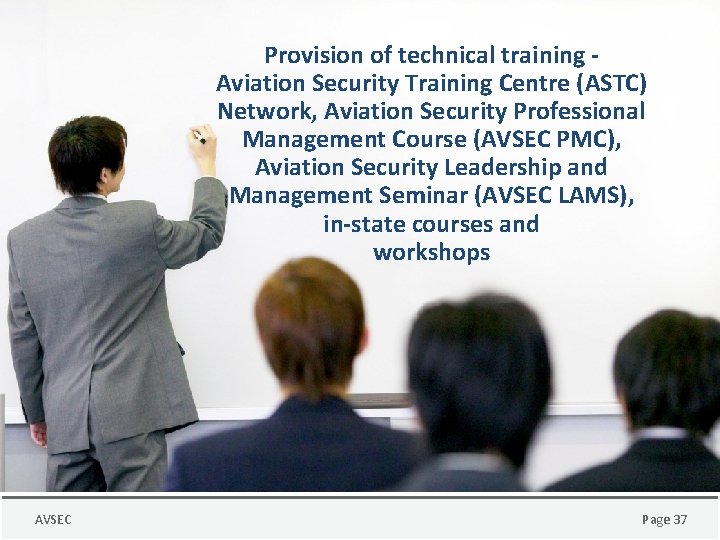 Provision of technical training - Aviation Security Training Centre (ASTC) Network, Aviation Security Professional Management Course (AVSEC PMC), Aviation Security Leadership and Management Seminar (AVSEC LAMS), in-state courses and workshops

AVSEC

Page 37